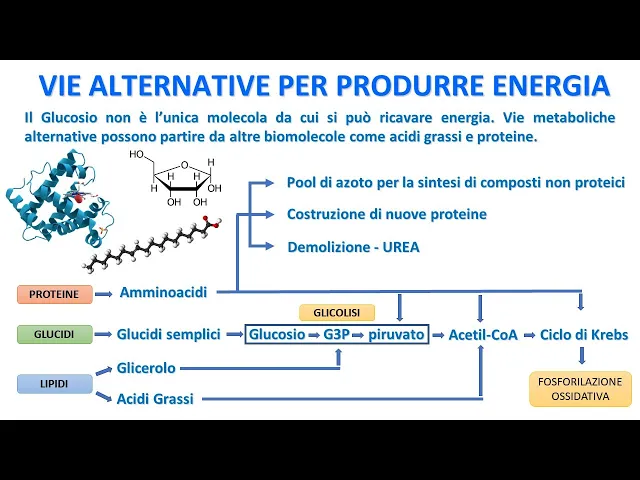 VIE ALTERNATIVE PER PRODURRE ENERGIA

Il Glucosio non è l'unica molecola da cui si può ricavare energia. Vie metaboliche alternative possono partire da altre biomolecole come acidi grassi e proteine.

HO
O
H
H
H
H
OH
OH
OH

Pool di azoto per la sintesi di composti non proteici

Costruzione di nuove proteine

Demolizione - UREA

PROTEINE
Amminoacidi

GLICOLISI

GLUCIDI
Glucidi semplici
Glucosio G3P piruvato
Acetil-CoA
Ciclo di Krebs

LIPIDI
Glicerolo
Acidi Grassi

FOSFORILAZIONE OSSIDATIVA